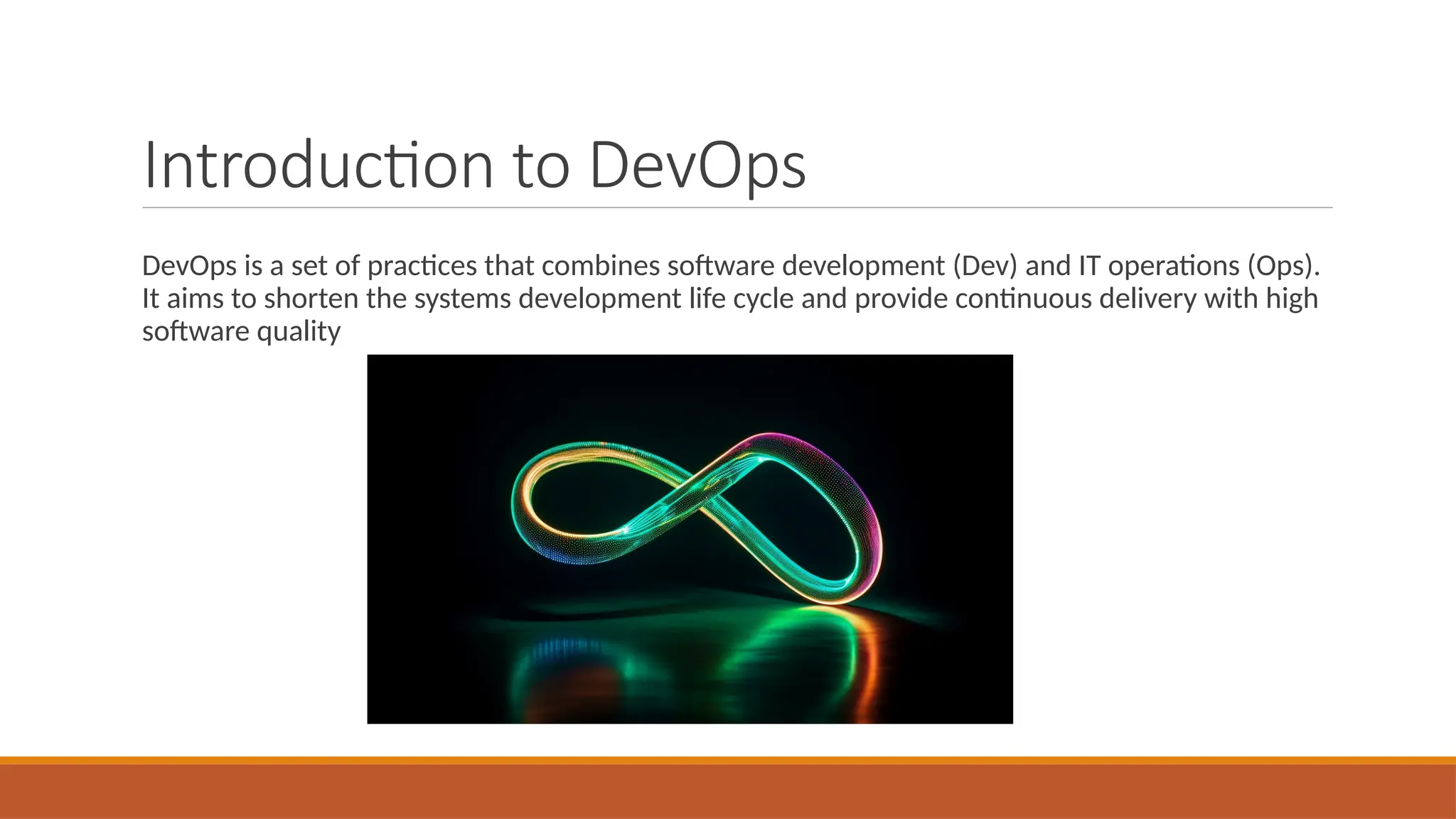 Introduction to DevOps

DevOps is a set of practices that combines software development (Dev) and IT operations (Ops). It aims to shorten the systems development life cycle and provide continuous delivery with high software quality